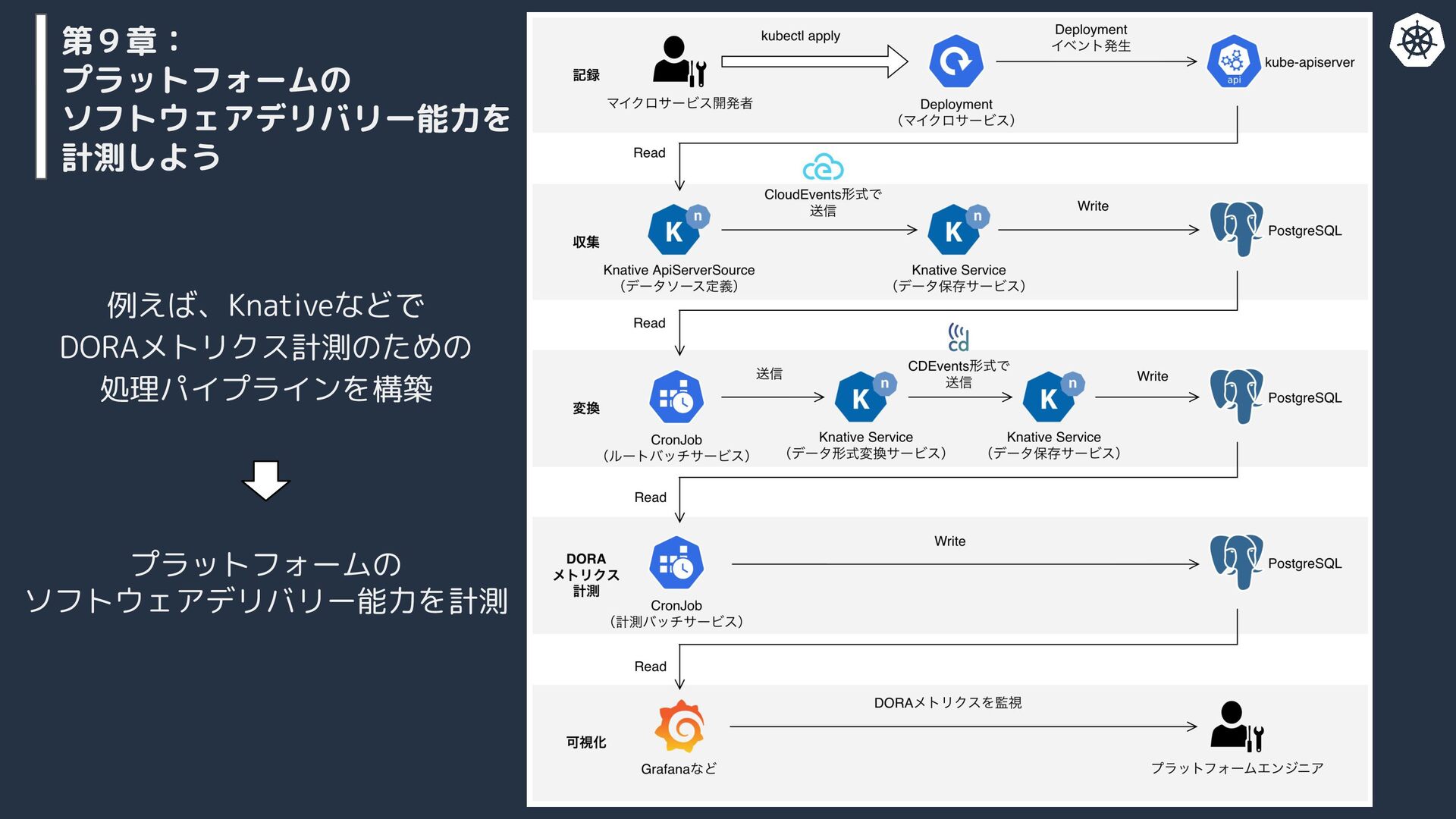 第９章：
プラットフォームの
ソフトウェアデリバリー能力を
計測しよう

例えば、Knativeなどで
DORAメトリクス計測のための
処理パイプラインを構築

プラットフォームの
ソフトウェアデリバリー能力を計測

記録

マイクロサービス開発者

kubectl apply

Deployment
（マイクロサービス）

Deployment
イベント発生

api

kube-apiserver

Read

収集

Knative ApiServerSource
（データソース定義）

CloudEvents形式で
送信

Knative Service
（データ保存サービス）

Write

PostgreSQL

Read

変換

CronJob
（ルートバッチサービス）

送信

Knative Service
（データ形式変換サービス）

CDEvents形式で
送信

Knative Service
（データ保存サービス）

Write

PostgreSQL

Read

DORA
メトリクス
計測

CronJob
（計測バッチサービス）

Write

PostgreSQL

Read

可視化

Grafanaなど

DORAメトリクスを監視

プラットフォームエンジニア